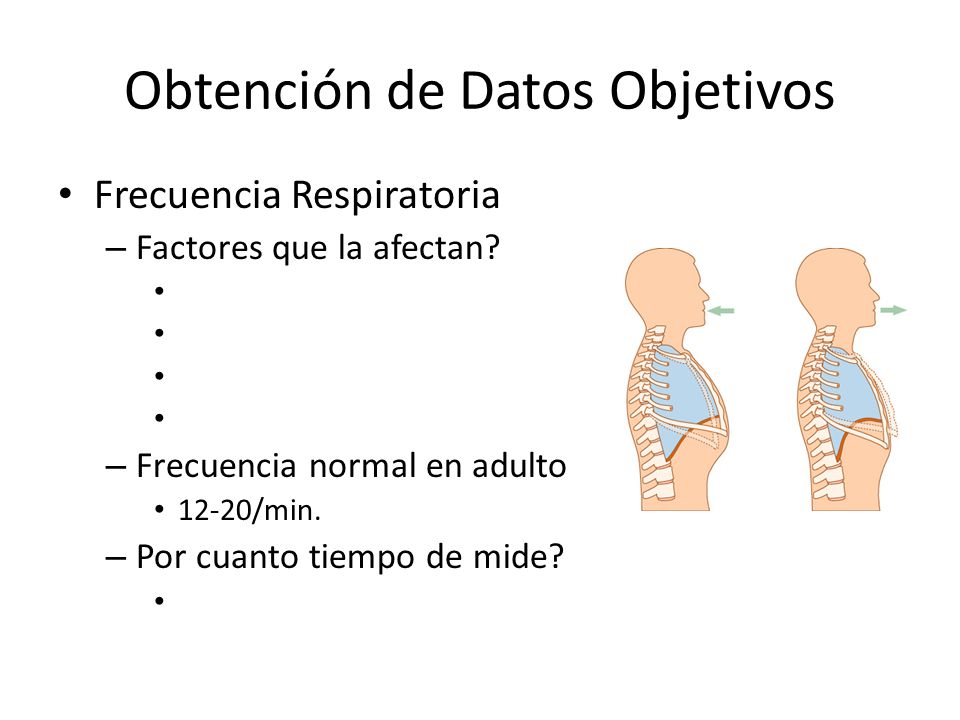 Obtención de Datos Objetivos

• Frecuencia Respiratoria
– Factores que la afectan?
•
•
•
•
– Frecuencia normal en adulto
• 12-20/min.
– Por cuanto tiempo de mide?
•